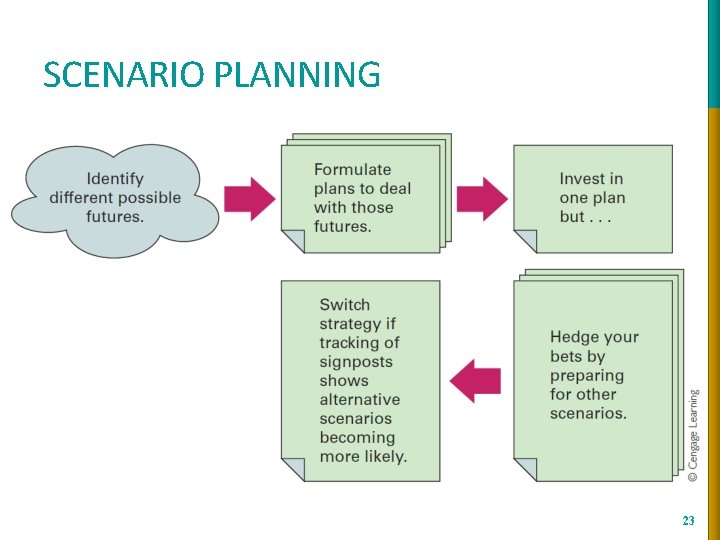 SCENARIO PLANNING

Identify different possible futures.

Formulate plans to deal with those futures.

Invest in one plan but . . .

Hedge your bets by preparing for other scenarios.

Switch strategy if tracking of signposts shows alternative scenarios becoming more likely.

© Cengage Learning

23